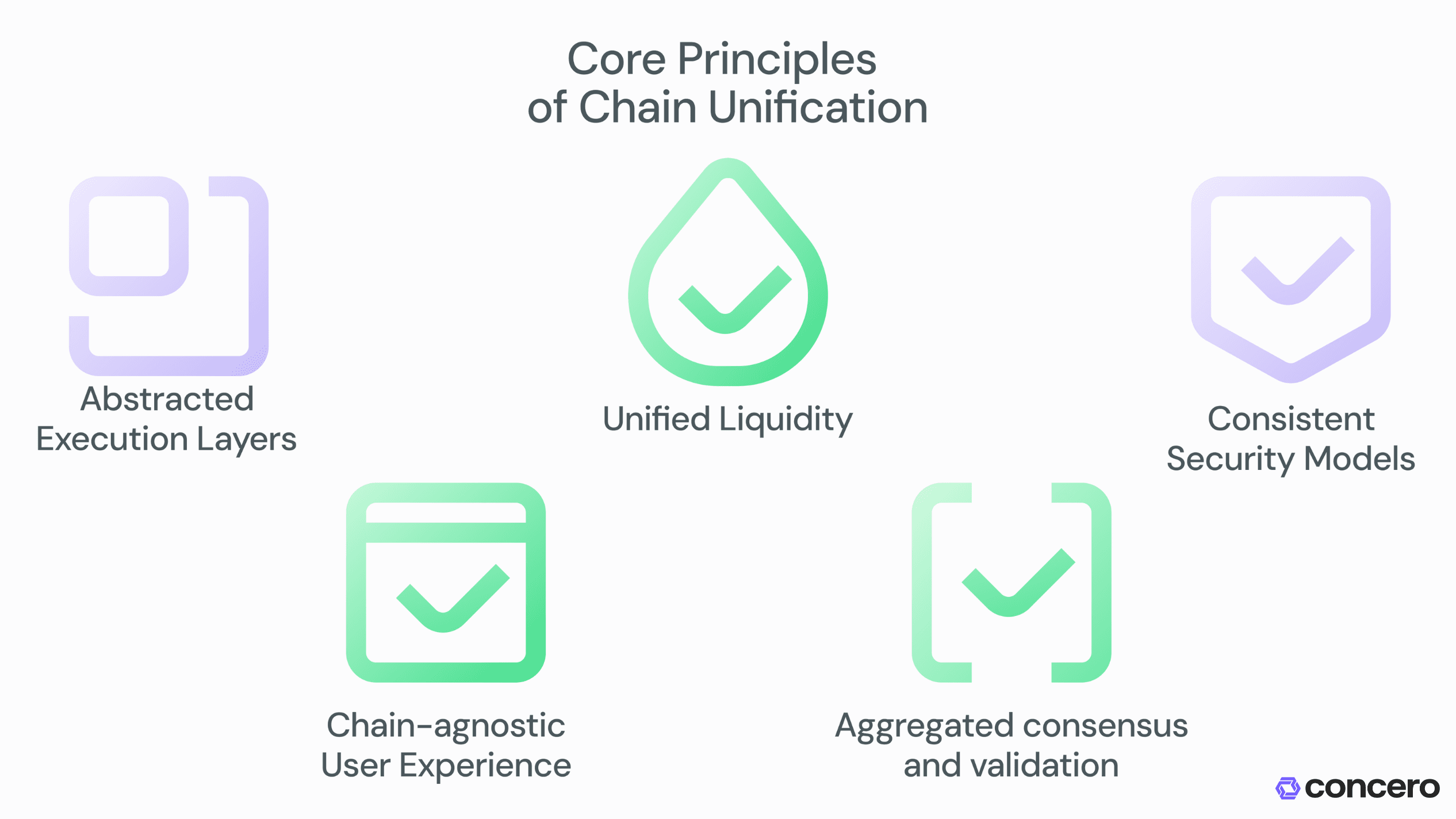 Core Principles of Chain Unification

Abstracted Execution Layers

Unified Liquidity

Consistent Security Models

Chain-agnostic User Experience

Aggregated consensus and validation

concero